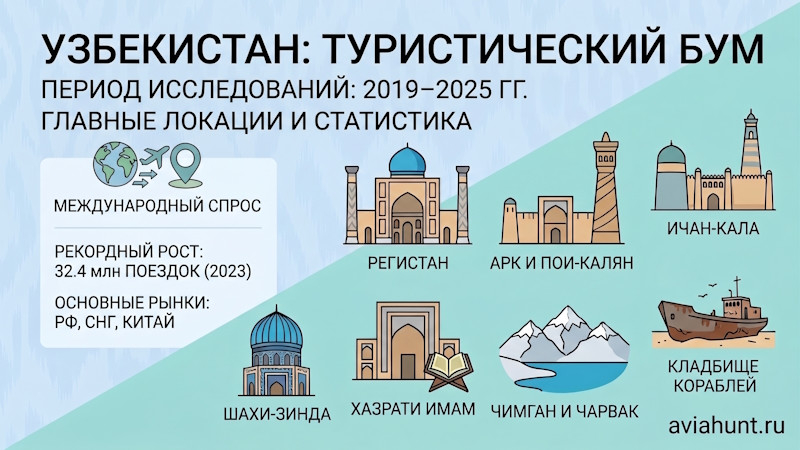 УЗБЕКИСТАН: ТУРИСТИЧЕСКИЙ БУМ

ПЕРИОД ИССЛЕДОВАНИЙ: 2019–2025 ГГ.

ГЛАВНЫЕ ЛОКАЦИИ И СТАТИСТИКА

МЕЖДУНАРОДНЫЙ СПРОС

РЕКОРДНЫЙ РОСТ: 32.4 млн ПОЕЗДОК (2023)

ОСНОВНЫЕ РЫНКИ: РФ, СНГ, КИТАЙ

РЕГИСТАН

АРК И ПОИ-КАЛЯН

ИЧАН-КАЛА

ШАХИ-ЗИНДА

ХАЗРАТИ ИМАМ

ЧИМГАН И ЧАРВАК

КЛАДБИЩЕ КОРАБЛЕЙ

aviahunt.ru